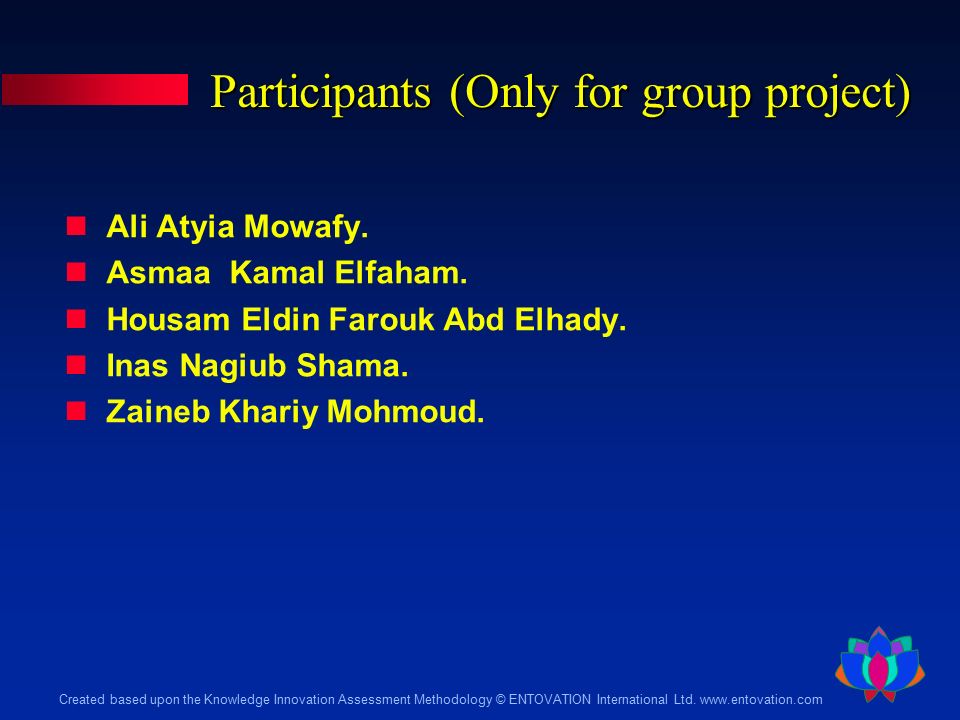 Participants (Only for group project)

- Ali Atyia Mowafy.
- Asmaa Kamal Elfaham.
- Housam Eldin Farouk Abd Elhady.
- Inas Nagiub Shama.
- Zaineb Khariy Mohmoud.

Created based upon the Knowledge Innovation Assessment Methodology © ENTOVATION International Ltd. www.entovation.com